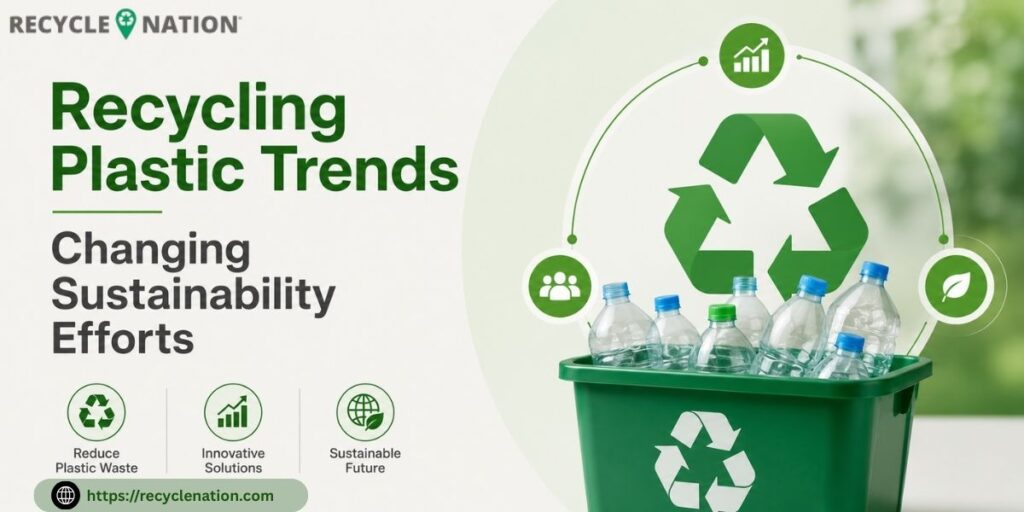 RECYCLE NATION

Recycling Plastic Trends

Changing Sustainability Efforts

Reduce Plastic Waste

Innovative Solutions

Sustainable Future

https://recyclenation.com